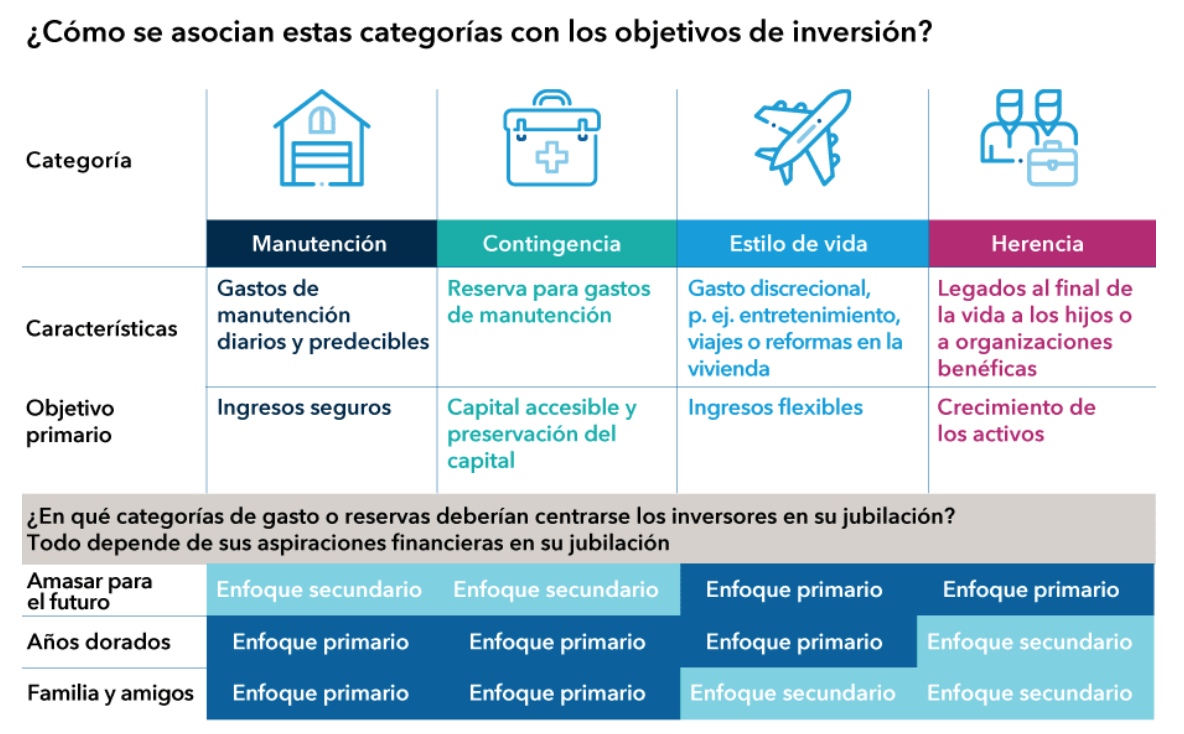 ¿Cómo se asocian estas categorías con los objetivos de inversión?

| Categoría | Manutención | Contingencia | Estilo de vida | Herencia |
|---|---|---|---|---|
| Características | Gastos de manutención diarios y predecibles | Reserva para gastos de manutención | Gasto discrecional, p. ej. entretenimiento, viajes o reformas en la vivienda | Legados al final de la vida a los hijos o a organizaciones benéficas |
| Objetivo primario | Ingresos seguros | Capital accesible y preservación del capital | Ingresos flexibles | Crecimiento de los activos |

¿En qué categorías de gasto o reservas deberían centrarse los inversores en su jubilación?
Todo depende de sus aspiraciones financieras en su jubilación

| | | | | |
|---|---|---|---|---|
| Amasar para el futuro | Enfoque secundario | Enfoque secundario | Enfoque primario | Enfoque primario |
| Años dorados | Enfoque primario | Enfoque primario | Enfoque primario | Enfoque secundario |
| Familia y amigos | Enfoque primario | Enfoque primario | Enfoque secundario | Enfoque secundario |